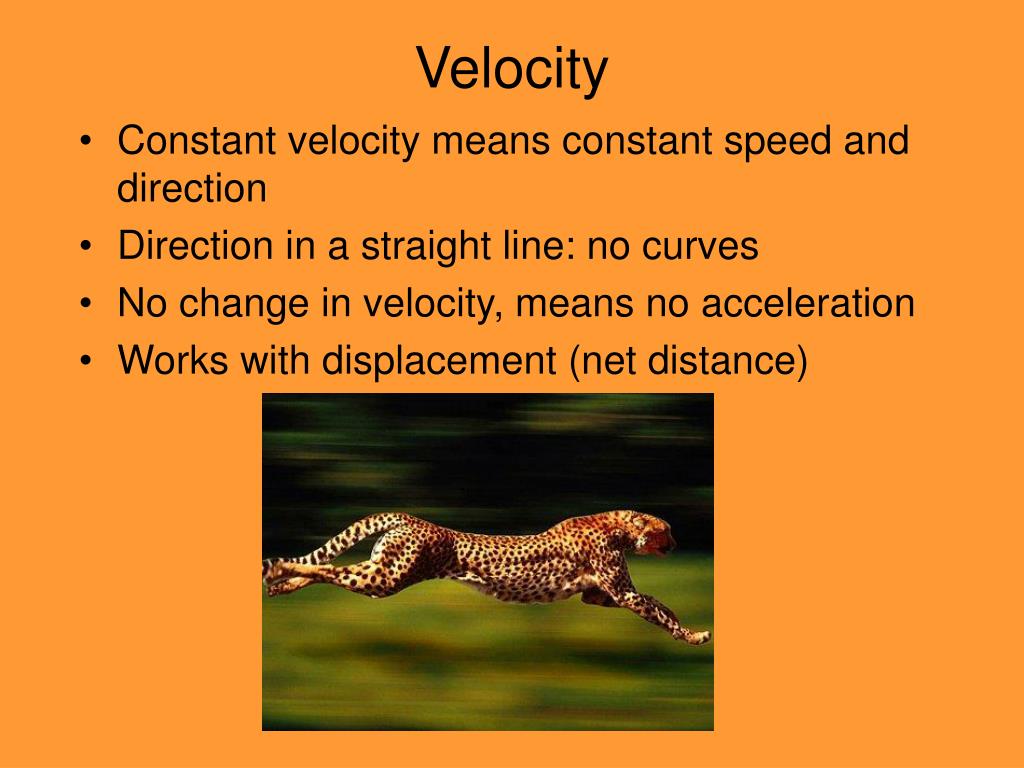 Velocity

• Constant velocity means constant speed and direction
• Direction in a straight line: no curves
• No change in velocity, means no acceleration
• Works with displacement (net distance)